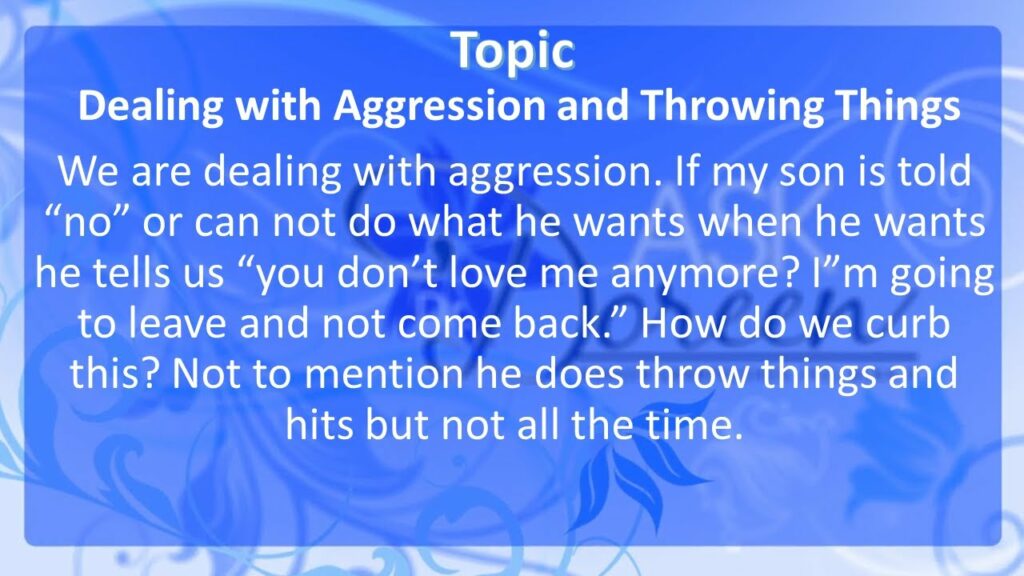 Topic
Dealing with Aggression and Throwing Things

We are dealing with aggression. If my son is told “no” or can not do what he wants when he wants he tells us “you don’t love me anymore? I”m going to leave and not come back.” How do we curb this? Not to mention he does throw things and hits but not all the time.